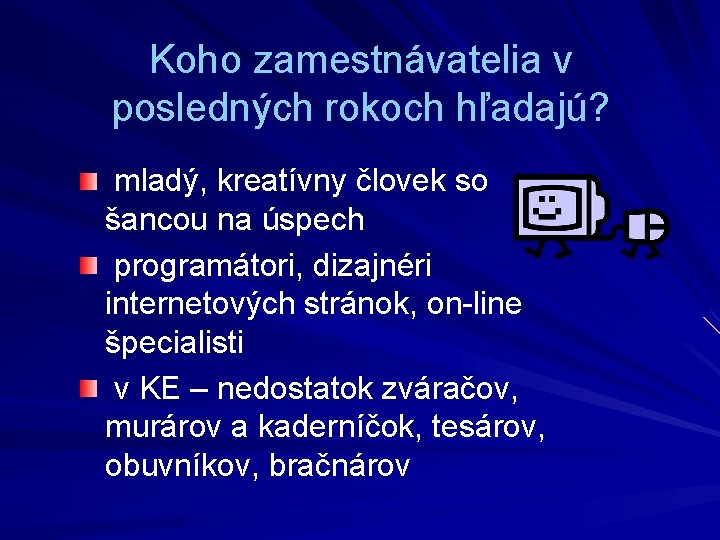 Koho zamestnávatelia v posledných rokoch hľadajú?

mladý, kreatívny človek so šancou na úspech

programátori, dizajnéri internetových stránok, on-line špecialisti

v KE – nedostatok zváračov, murárov a kaderníčok, tesárov, obuvníkov, bračnárov